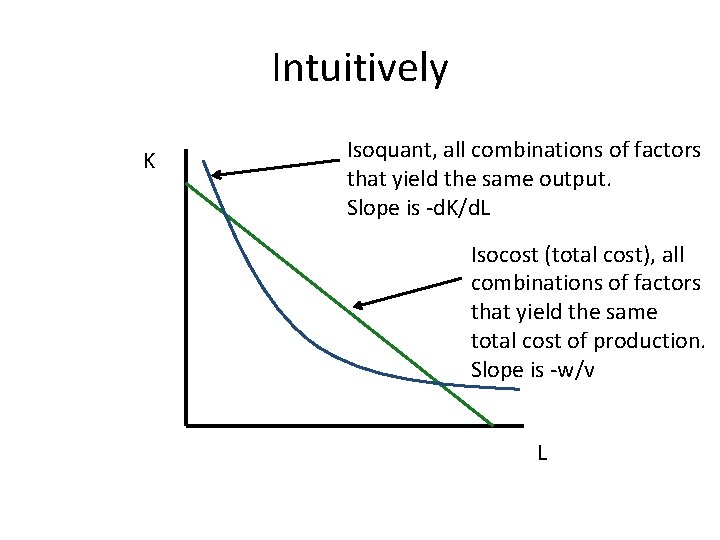 Intuitively

K

Isoquant, all combinations of factors that yield the same output. Slope is -dK/dL

Isocost (total cost), all combinations of factors that yield the same total cost of production. Slope is -w/v

L